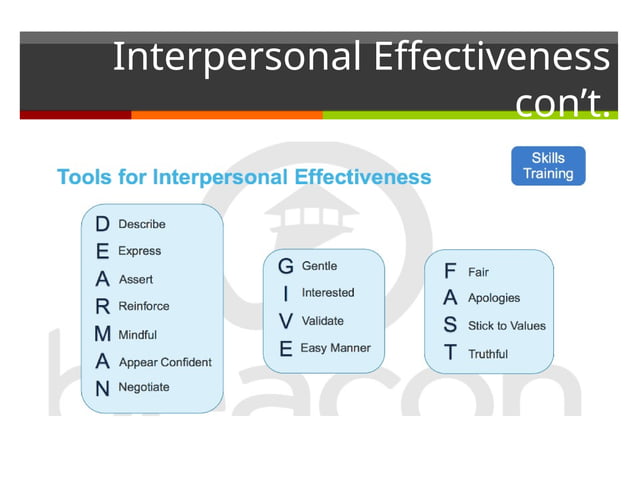 Interpersonal Effectiveness con't.

Tools for Interpersonal Effectiveness

Skills Training

D Describe
E Express
A Assert
R Reinforce
M Mindful
A Appear Confident
N Negotiate

G Gentle
I Interested
V Validate
E Easy Manner

F Fair
A Apologies
S Stick to Values
T Truthful

beacon